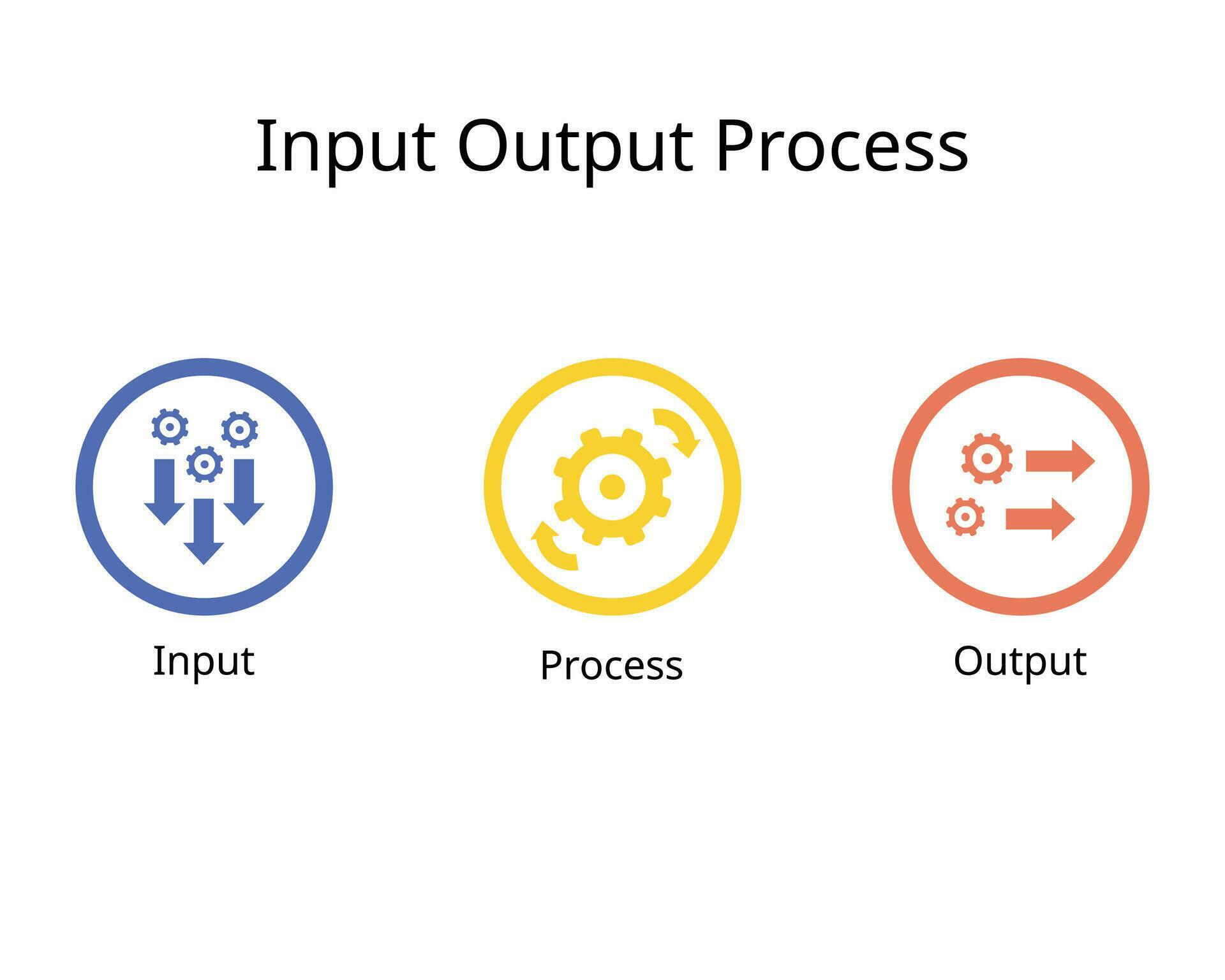 Input Output Process

Input

Process

Output